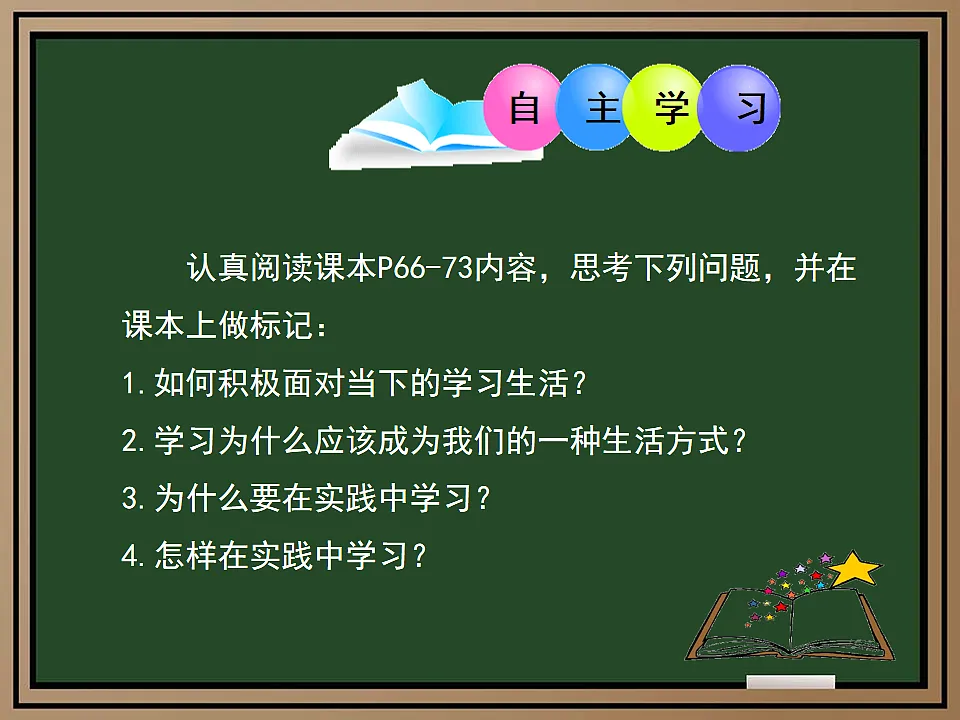 自主学习

认真阅读课本P66-73内容，思考下列问题，并在课本上做标记：

1.如何积极面对当下的学习生活？

2.学习为什么应该成为我们的一种生活方式？

3.为什么要在实践中学习？

4.怎样在实践中学习？